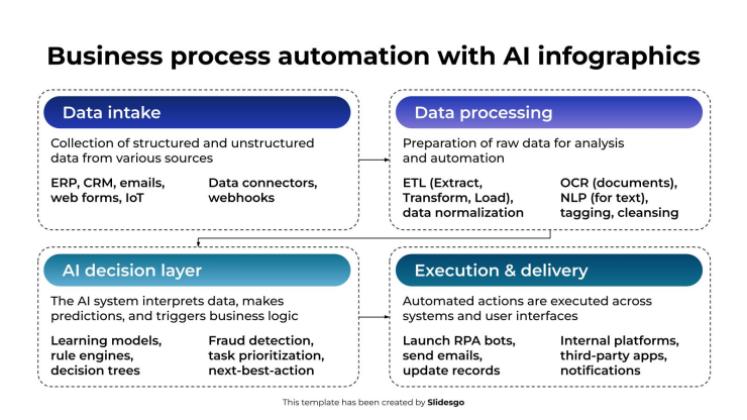 Business process automation with AI infographics

Data intake

Collection of structured and unstructured data from various sources

ERP, CRM, emails, web forms, IoT

Data connectors, webhooks

Data processing

Preparation of raw data for analysis and automation

ETL (Extract, Transform, Load), data normalization

OCR (documents), NLP (for text), tagging, cleansing

AI decision layer

The AI system interprets data, makes predictions, and triggers business logic

Learning models, rule engines, decision trees

Fraud detection, task prioritization, next-best-action

Execution & delivery

Automated actions are executed across systems and user interfaces

Launch RPA bots, send emails, update records

Internal platforms, third-party apps, notifications

This template has been created by Slidesgo